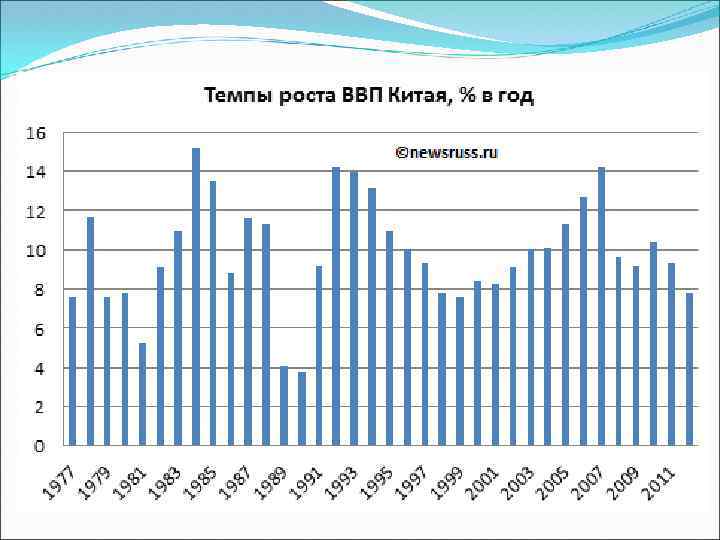 Темпы роста ВВП Китая, % в год

©newsruss.ru

16
14
12
10
8
6
4
2
0

1977
1979
1981
1983
1985
1987
1989
1991
1993
1995
1997
1999
2001
2003
2005
2007
2009
2011